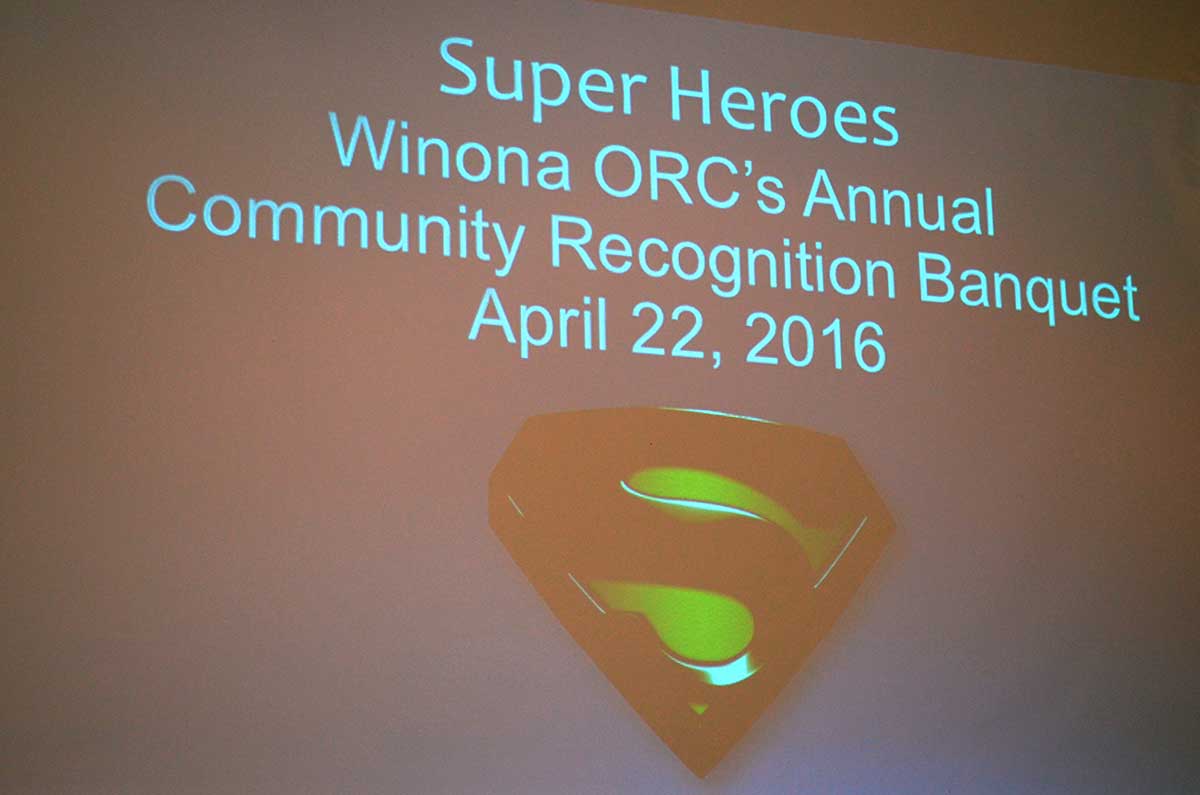 Super Heroes
Winona ORC's Annual
Community Recognition Banquet
April 22, 2016